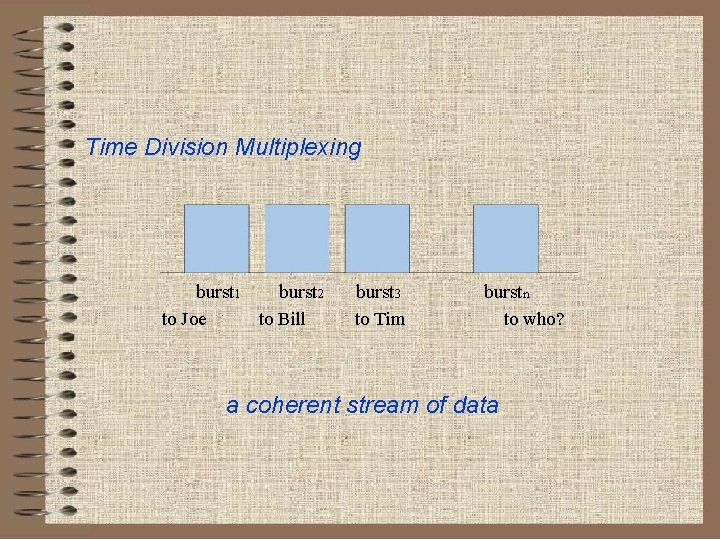 Time Division Multiplexing

burst$_1$ burst$_2$ burst$_3$ burst$_n$

to Joe to Bill to Tim to who?

a coherent stream of data